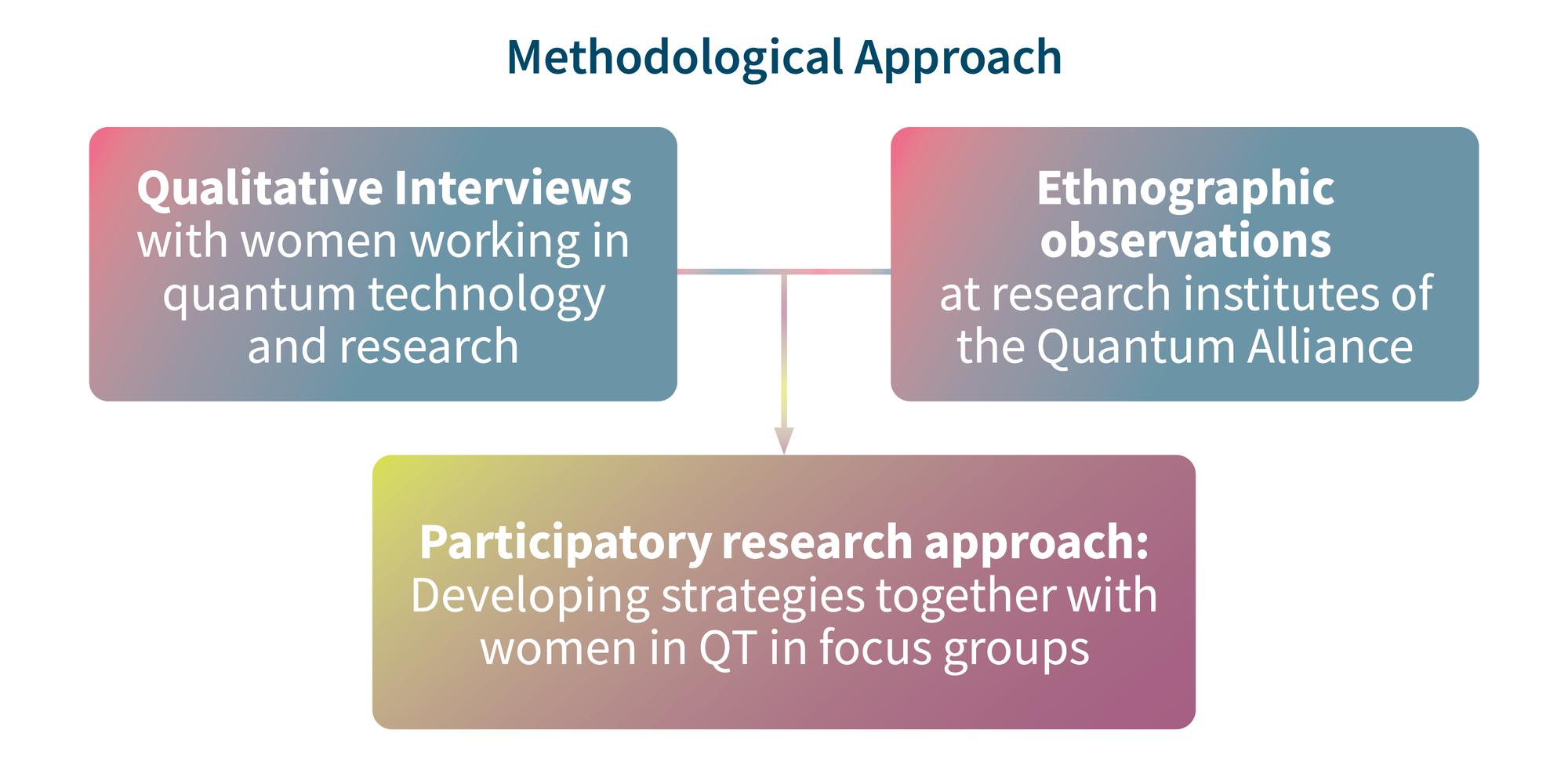 Methodological Approach

Qualitative Interviews with women working in quantum technology and research

Ethnographic observations at research institutes of the Quantum Alliance

Participatory research approach: Developing strategies together with women in QT in focus groups